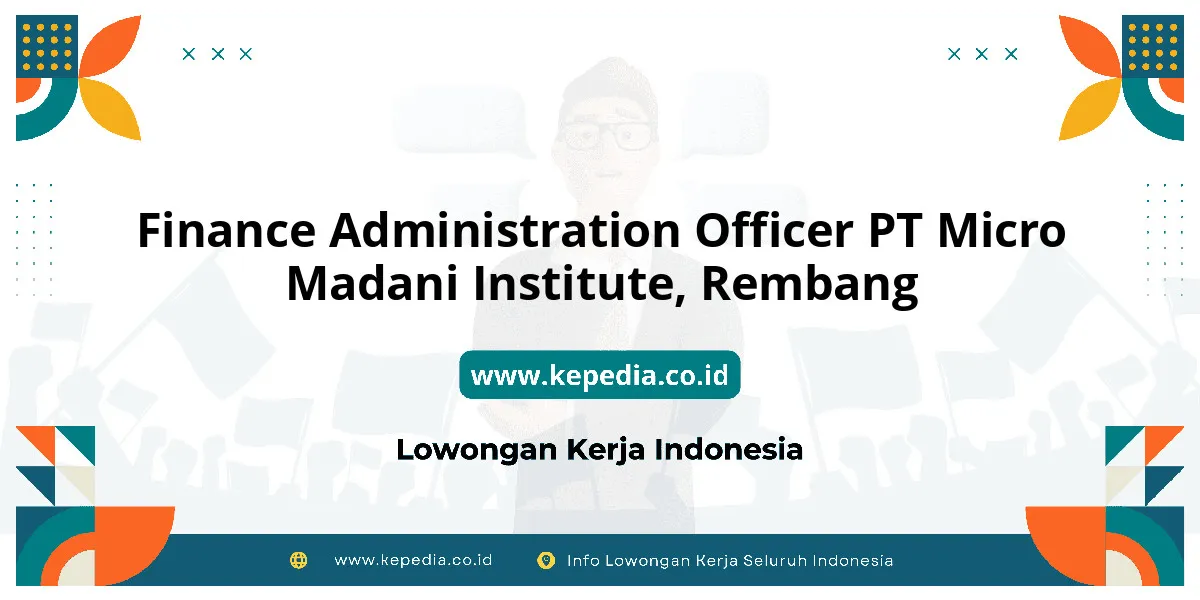 Finance Administration Officer PT Micro Madani Institute, Rembang

www.kepedia.co.id

Lowongan Kerja Indonesia

www.kepedia.co.id Info Lowongan Kerja Seluruh Indonesia